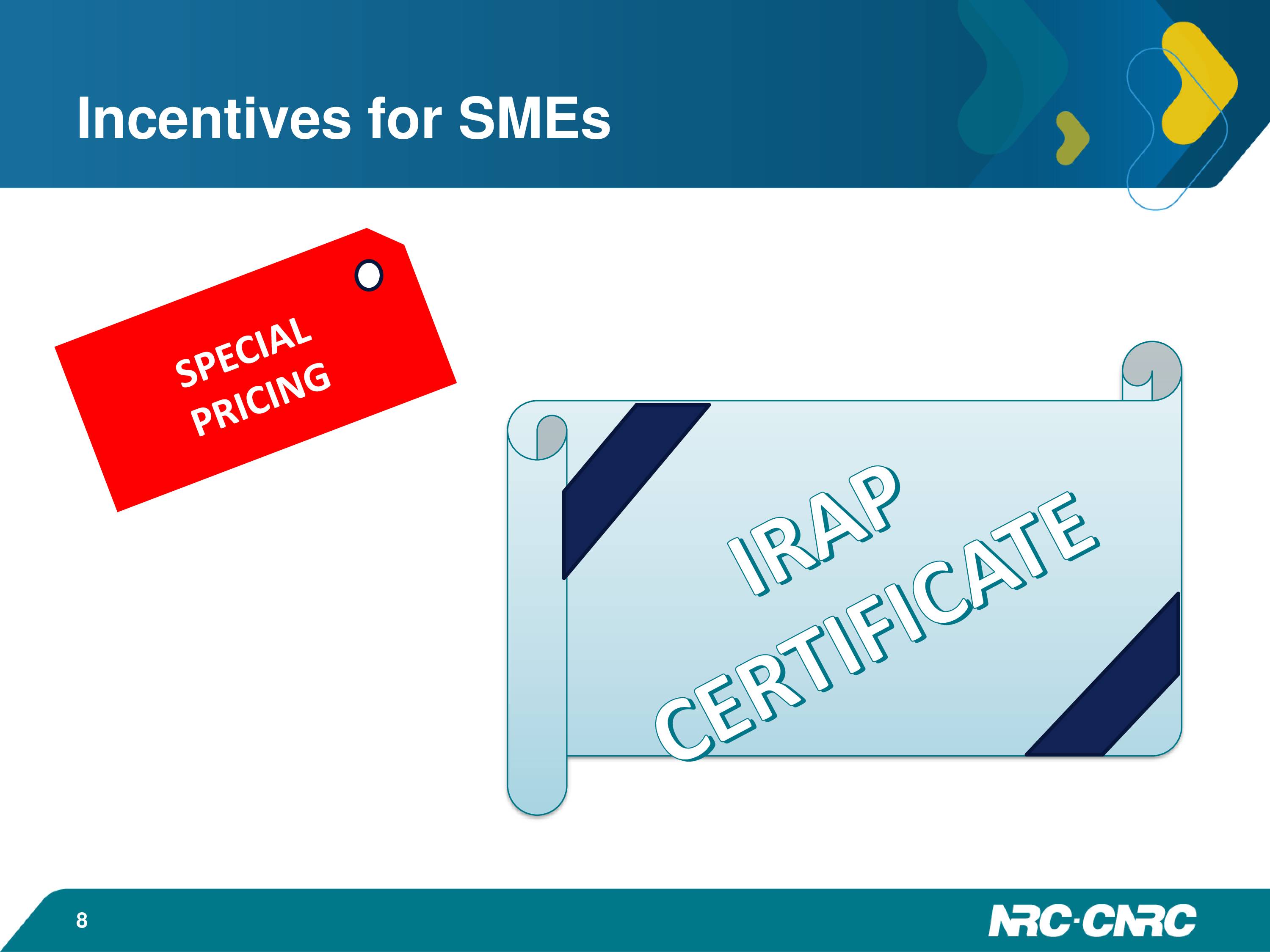 Incentives for SMEs

SPECIAL PRICING

IRAP CERTIFICATE

8

NRC·CNRC